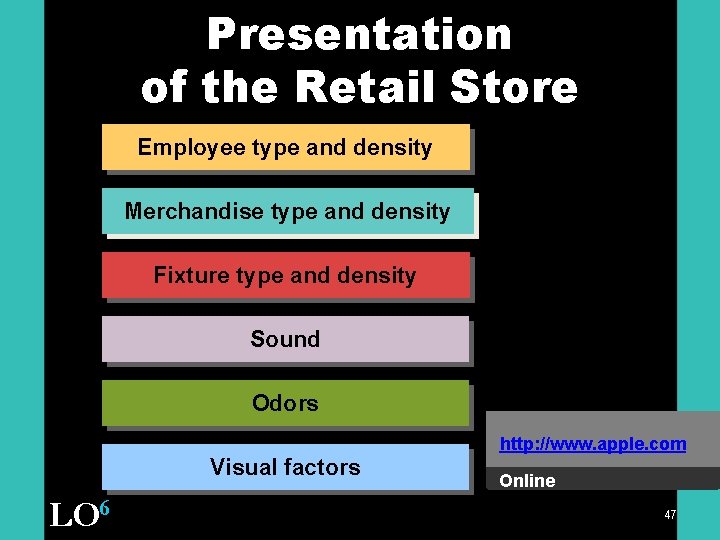 Presentation of the Retail Store

Employee type and density

Merchandise type and density

Fixture type and density

Sound

Odors

Visual factors

http://www.apple.com

Online

LO$^6$

47